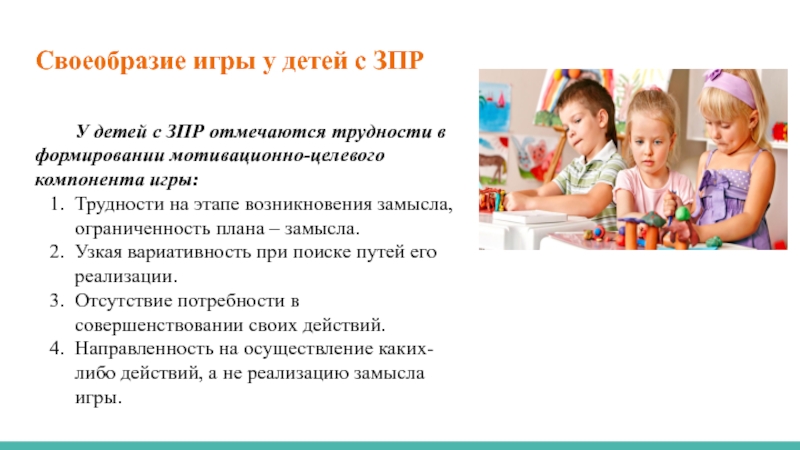 Своеобразие игры у детей с ЗПР

У детей с ЗПР отмечаются трудности в формировании мотивационно-целевого компонента игры:

1. Трудности на этапе возникновения замысла, ограниченность плана – замысла.
2. Узкая вариативность при поиске путей его реализации.
3. Отсутствие потребности в совершенствовании своих действий.
4. Направленность на осуществление каких-либо действий, а не реализацию замысла игры.